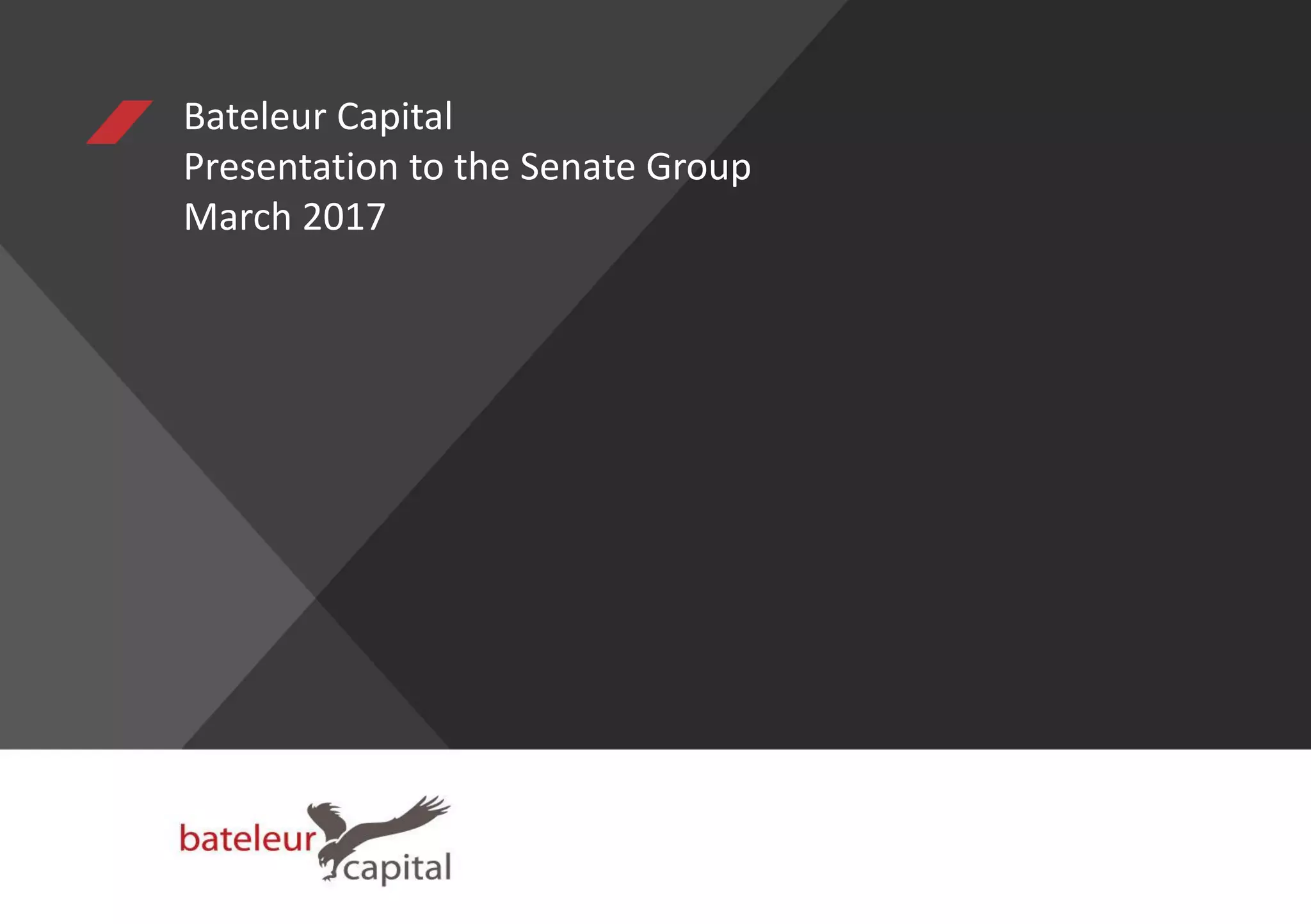 Bateleur Capital
Presentation to the Senate Group
March 2017

bateleur capital